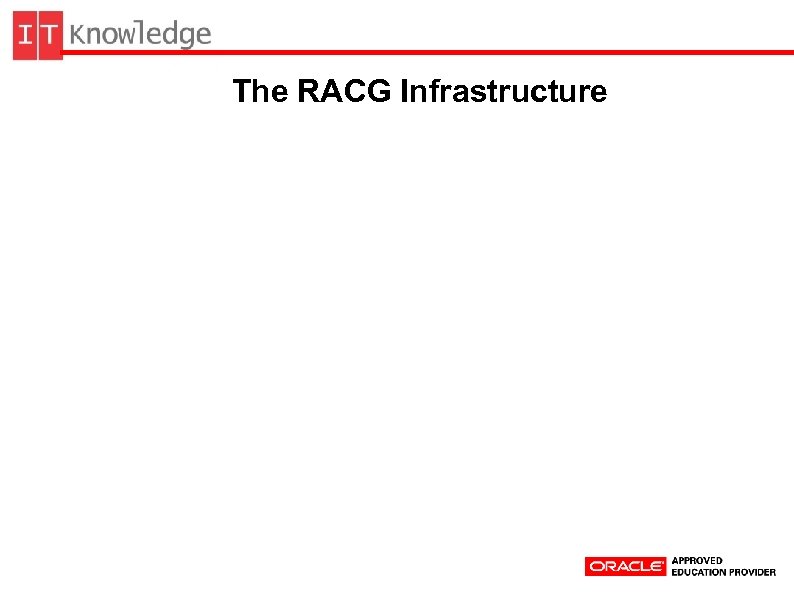 IT Knowledge

The RACG Infrastructure

ORACLE APPROVED EDUCATION PROVIDER